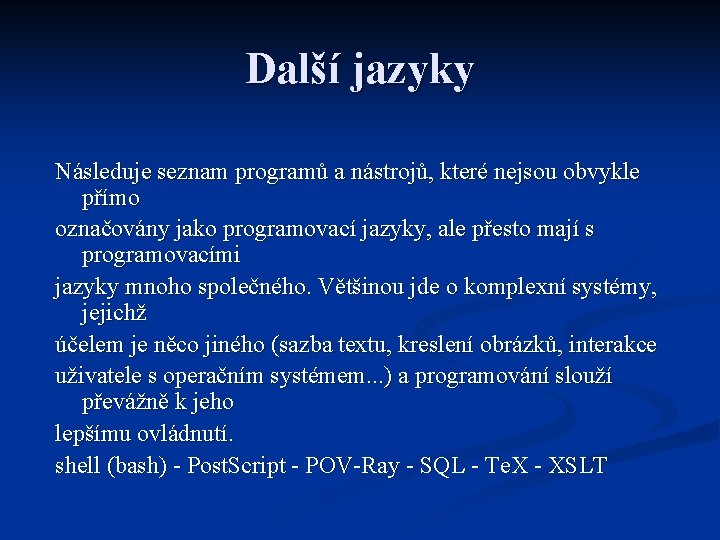 Další jazyky

Následuje seznam programů a nástrojů, které nejsou obvykle přímo

označovány jako programovací jazyky, ale přesto mají s programovacími

jazyky mnoho společného. Většinou jde o komplexní systémy, jejichž

účelem je něco jiného (sazba textu, kreslení obrázků, interakce

uživatele s operačním systémem...) a programování slouží převážně k jeho

lepšímu ovládnutí.

shell (bash) - PostScript - POV-Ray - SQL - TeX - XSLT